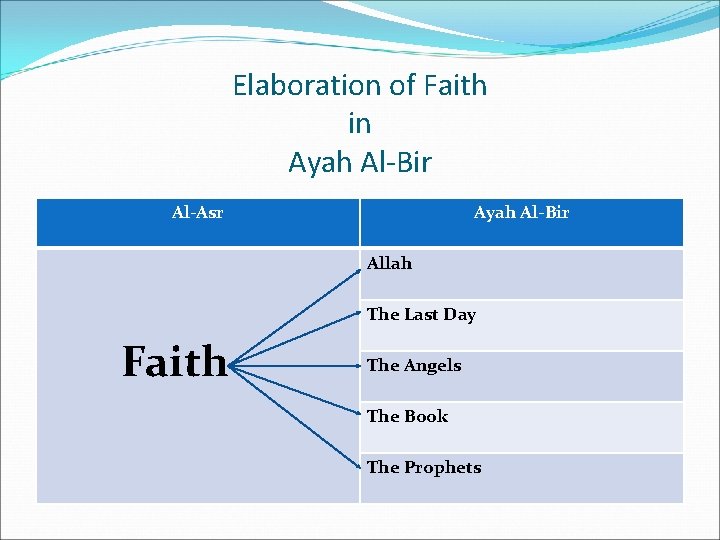 Elaboration of Faith
in
Ayah Al-Bir

| Al-Asr | Ayah Al-Bir |
|---|---|
| Faith | Allah |
| | The Last Day |
| | The Angels |
| | The Book |
| | The Prophets |